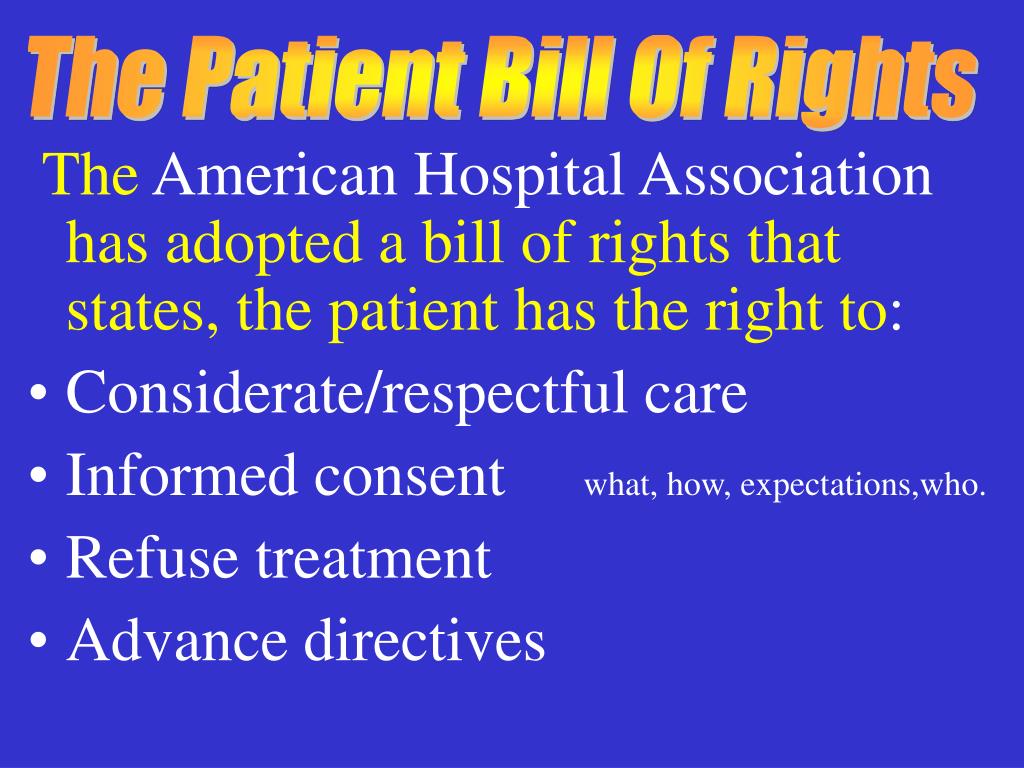 The Patient Bill Of Rights

The American Hospital Association has adopted a bill of rights that states, the patient has the right to:

• Considerate/respectful care
• Informed consent what, how, expectations,who.
• Refuse treatment
• Advance directives